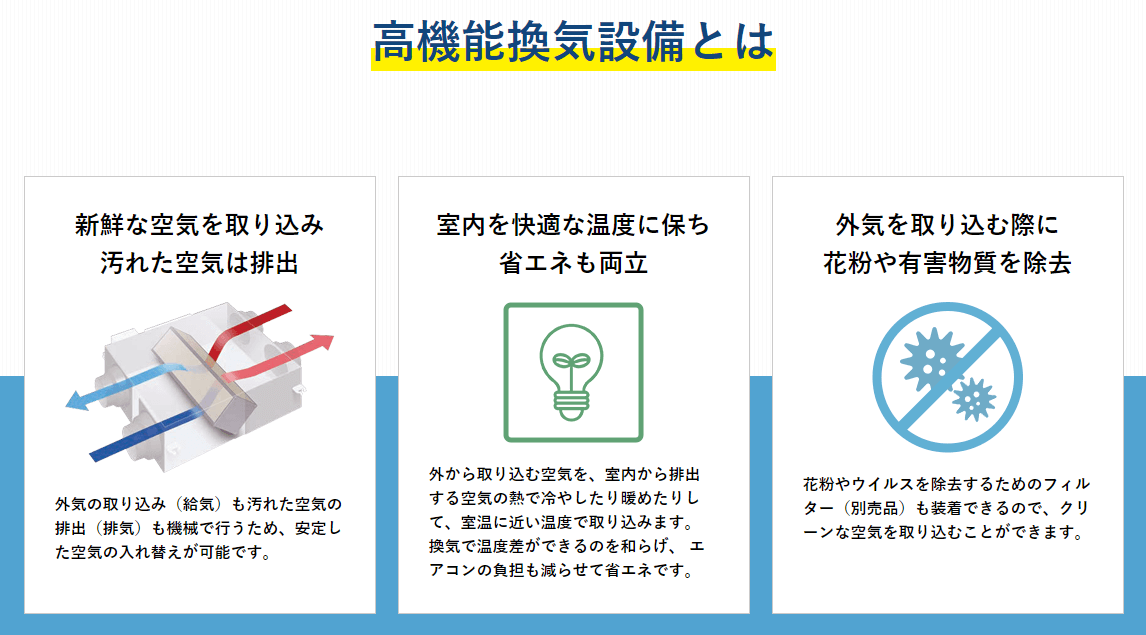 高機能換気設備とは

新鮮な空気を取り込み
汚れた空気は排出

外気の取り込み（給気）も汚れた空気の排出（排気）も機械で行うため、安定した空気の入れ替えが可能です。

室内を快適な温度に保ち
省エネも両立

外から取り込む空気を、室内から排出する空気の熱で冷やしたり暖めたりして、室温に近い温度で取り込みます。換気で温度差ができるのを和らげ、エアコンの負担も減らせて省エネです。

外気を取り込む際に
花粉や有害物質を除去

花粉やウイルスを除去するためのフィルター（別売品）も装着できるので、クリーンな空気を取り込むことができます。